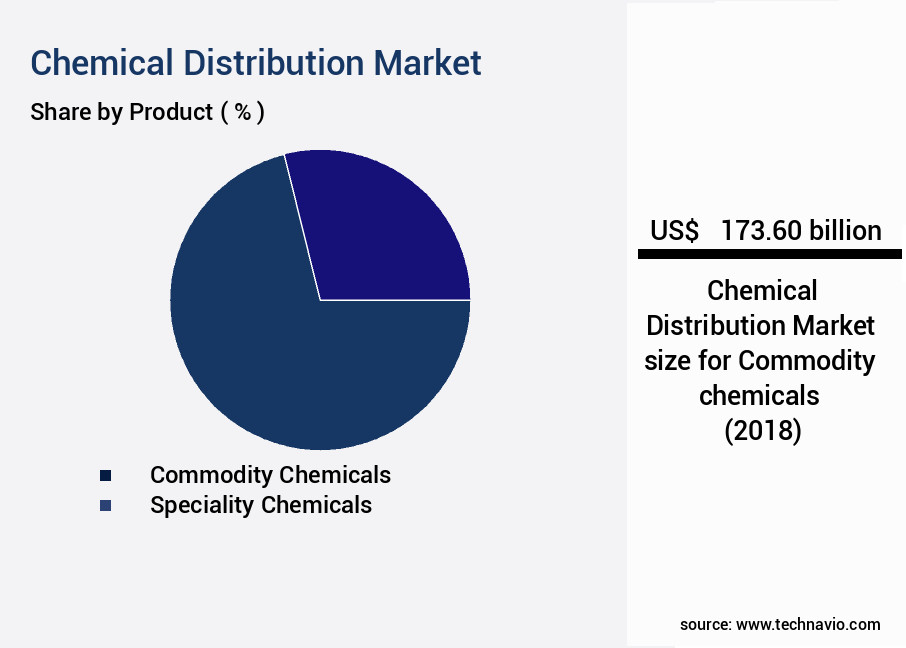 Chemical Distribution Market

Share by Product ( % )

Commodity Chemicals
Speciality Chemicals

US$ 173.60 billion

Chemical Distribution Market size for Commodity chemicals (2018)

source: www.technavio.com